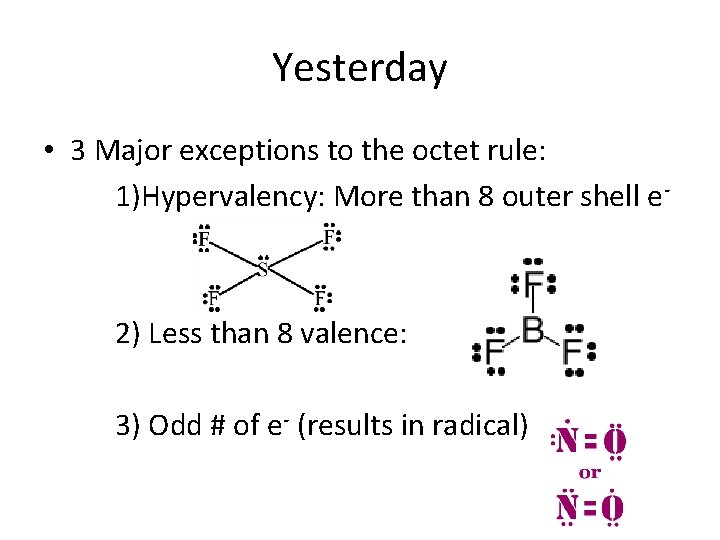 Yesterday

• 3 Major exceptions to the octet rule:

1)Hypervalency: More than 8 outer shell $e^-$

F F S F F

2) Less than 8 valence:

F B F F

3) Odd # of $e^-$ (results in radical)

N = O
or
N = O